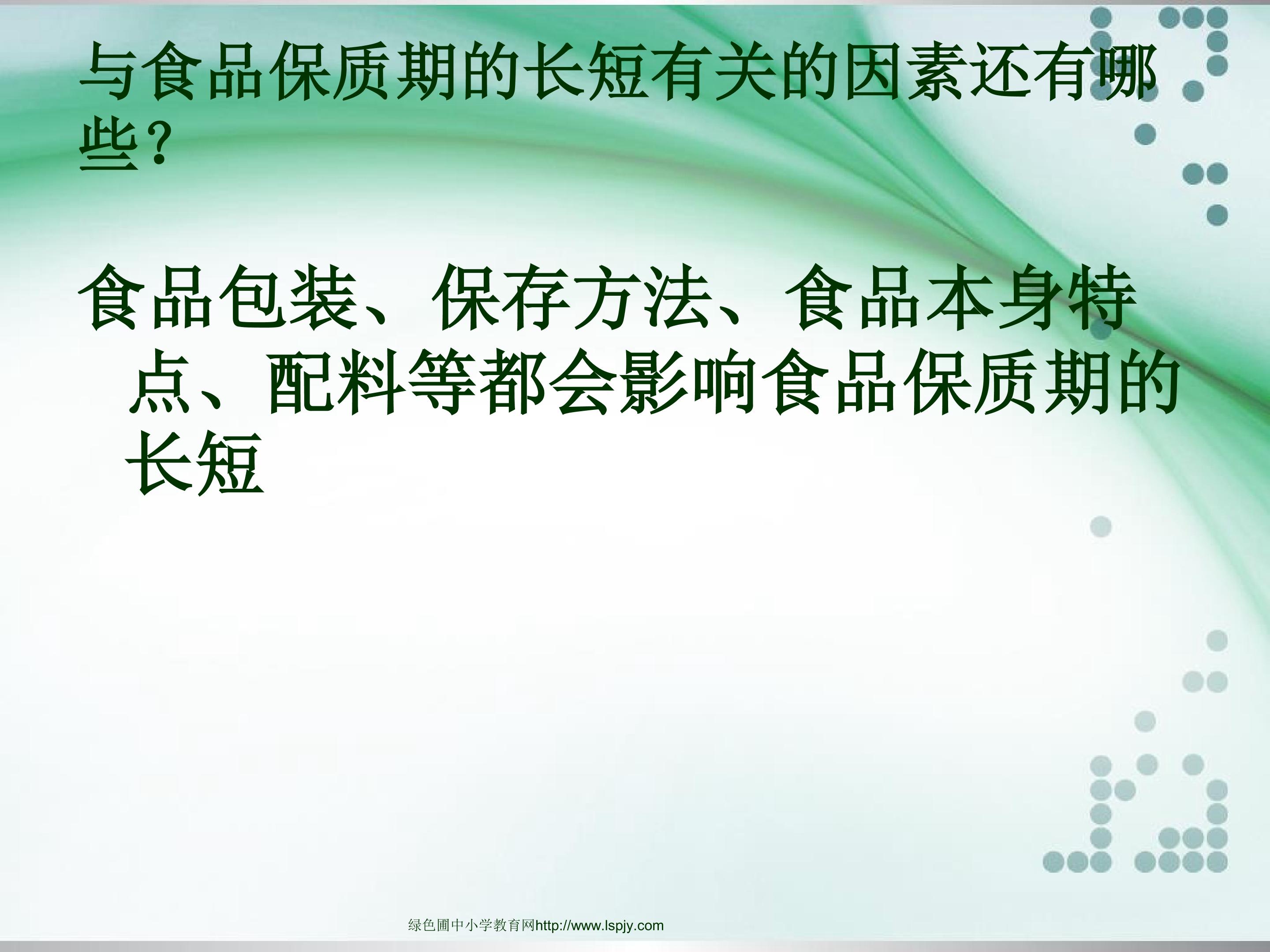 与食品保质期的长短有关的因素还有哪些？

食品包装、保存方法、食品本身特点、配料等都会影响食品保质期的长短

绿色圃中小学教育网http://www.lspjy.com